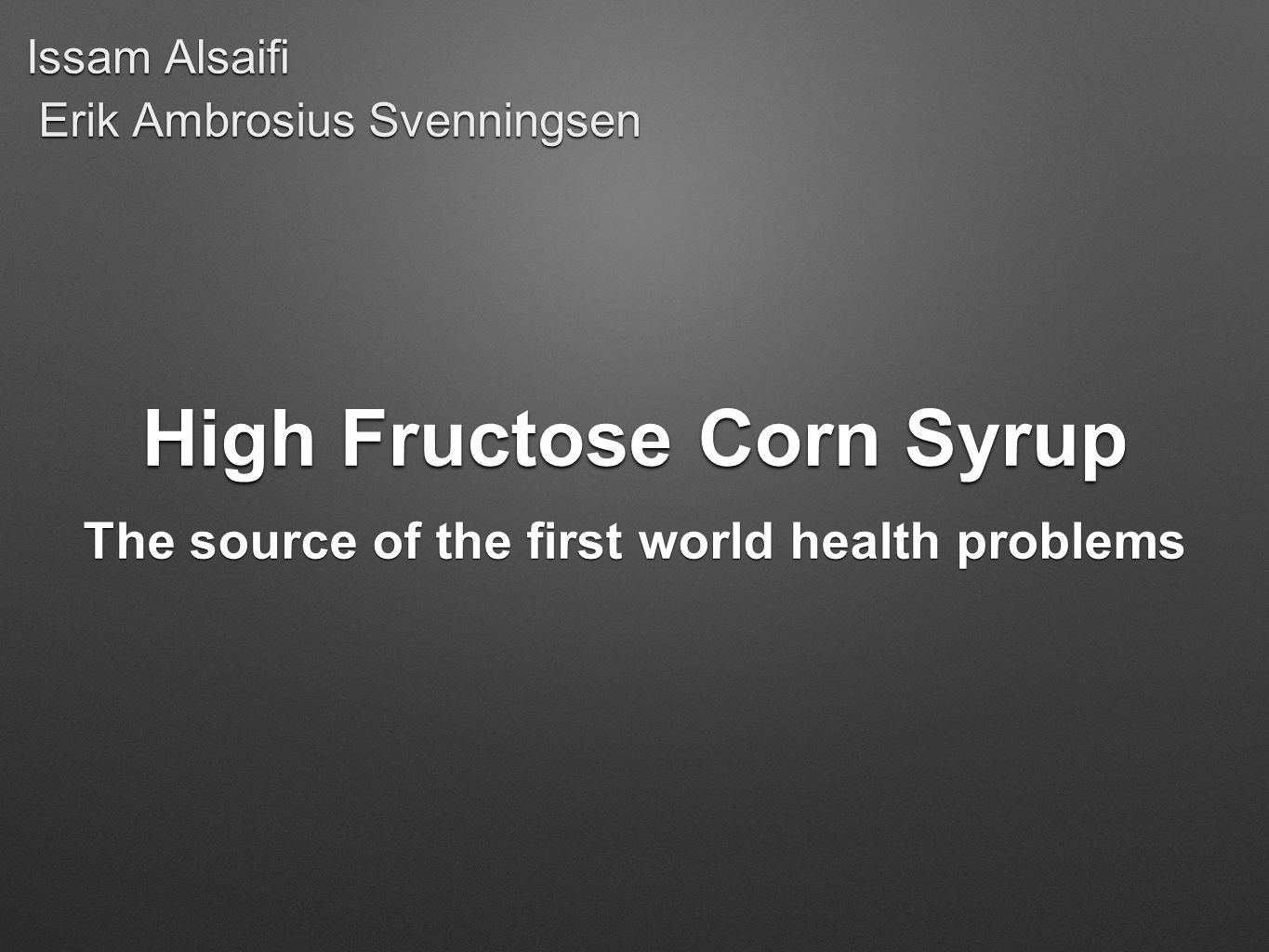 Issam Alsaifi
Erik Ambrosius Svenningsen

High Fructose Corn Syrup

The source of the first world health problems